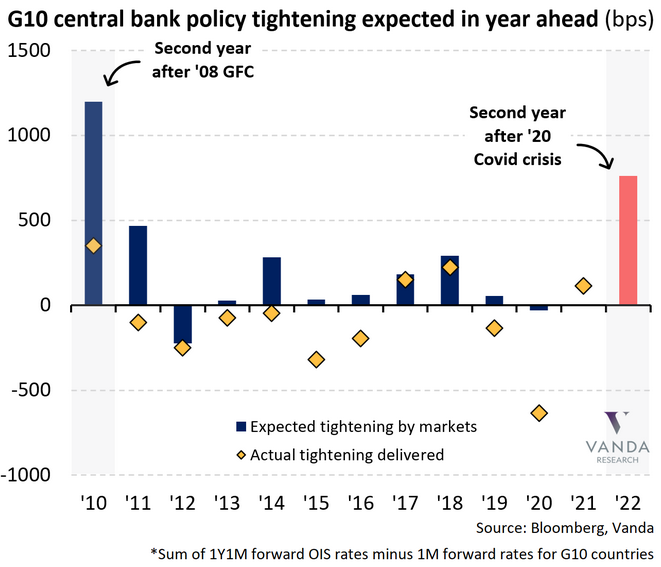 G10 central bank policy tightening expected in year ahead (bps)

1500
1000
500
0
-500
-1000

Second year after '08 GFC

Second year after '20 Covid crisis

Expected tightening by markets
Actual tightening delivered

VANDA RESEARCH

'10 '11 '12 '13 '14 '15 '16 '17 '18 '19 '20 '21 '22

Source: Bloomberg, Vanda

*Sum of 1Y1M forward OIS rates minus 1M forward rates for G10 countries